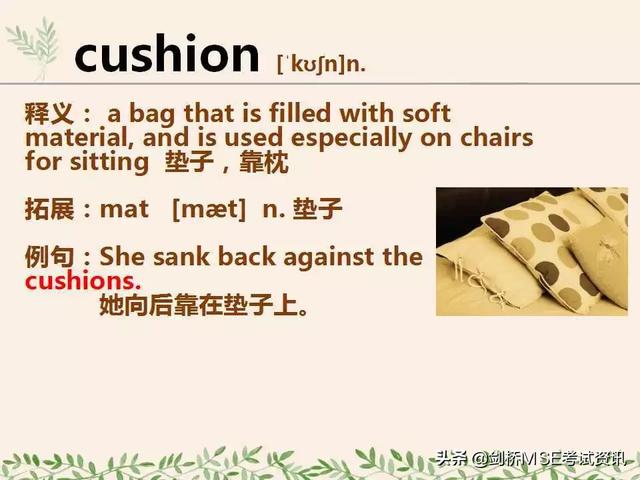 cushion [ˈkʊʃn]n.

释义： a bag that is filled with soft material, and is used especially on chairs for sitting 垫子，靠枕

拓展：mat [mæt] n. 垫子

例句：She sank back against the cushions.
她向后靠在垫子上。

头条 @剑桥MSE考试资讯